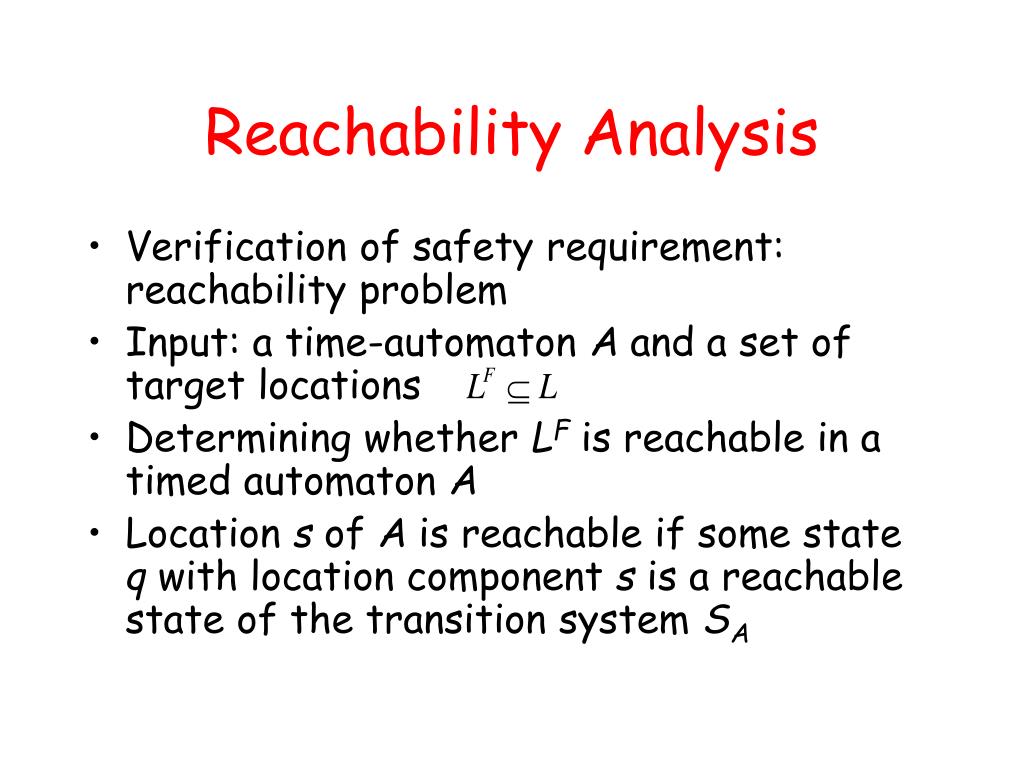 Reachability Analysis

• Verification of safety requirement: reachability problem
• Input: a time-automaton $A$ and a set of target locations $L^F \subseteq L$
• Determining whether $L^F$ is reachable in a timed automaton $A$
• Location $s$ of $A$ is reachable if some state $q$ with location component $s$ is a reachable state of the transition system $S_A$